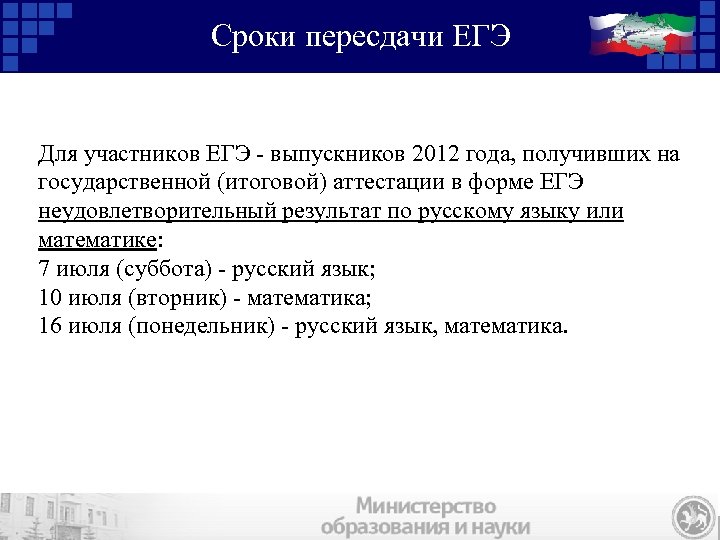 Сроки пересдачи ЕГЭ

Для участников ЕГЭ - выпускников 2012 года, получивших на государственной (итоговой) аттестации в форме ЕГЭ неудовлетворительный результат по русскому языку или математике:
7 июля (суббота) - русский язык;
10 июля (вторник) - математика;
16 июля (понедельник) - русский язык, математика.

Министерство
образования и науки